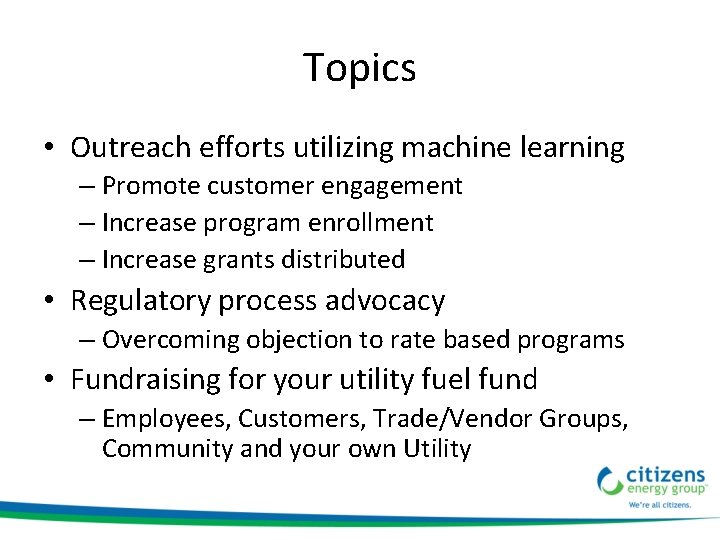 Topics

• Outreach efforts utilizing machine learning
– Promote customer engagement
– Increase program enrollment
– Increase grants distributed

• Regulatory process advocacy
– Overcoming objection to rate based programs

• Fundraising for your utility fuel fund
– Employees, Customers, Trade/Vendor Groups, Community and your own Utility

citizens energy group
We're all citizens.